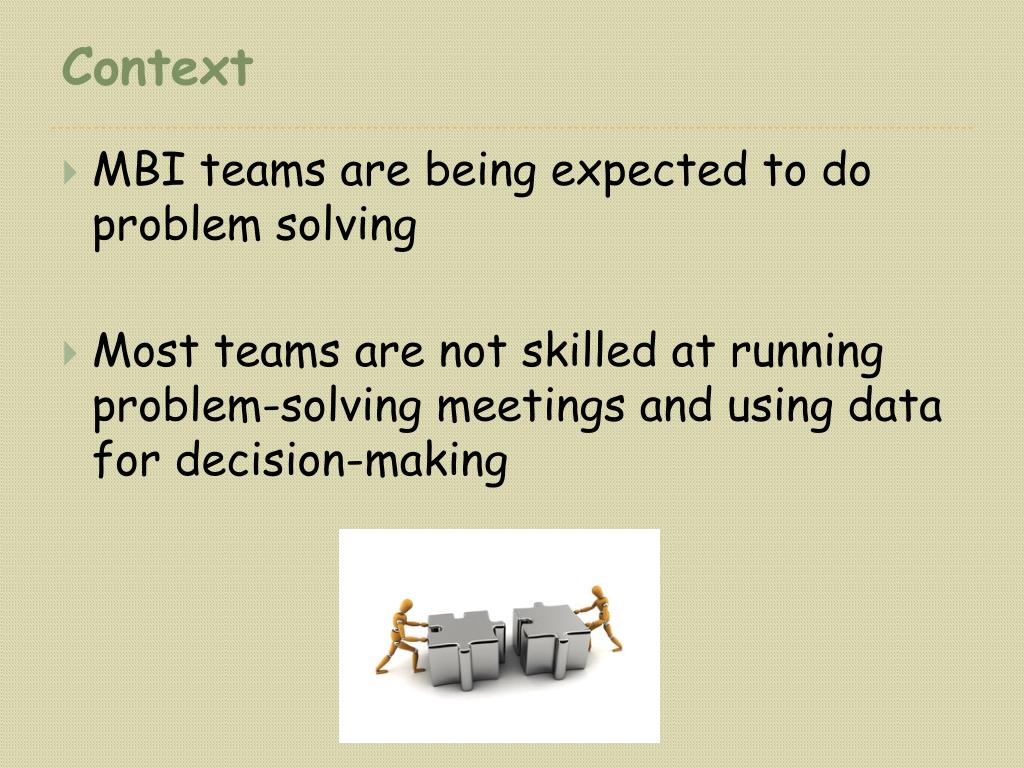 Context

MBI teams are being expected to do problem solving

Most teams are not skilled at running problem-solving meetings and using data for decision-making